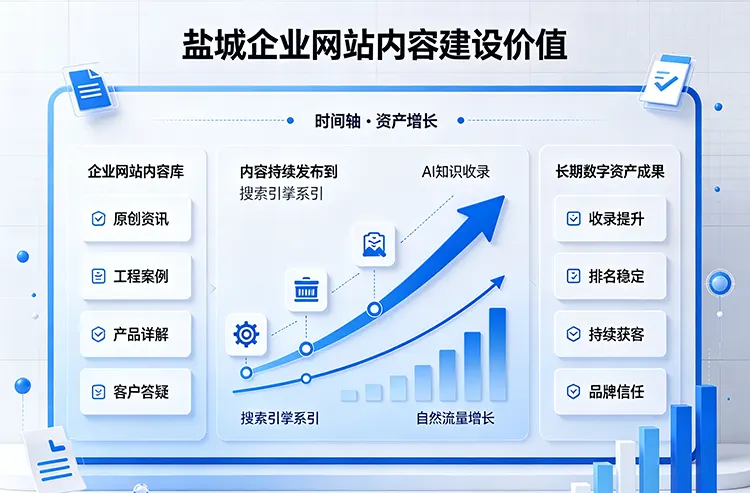 盐城企业网站内容建设价值

时间轴 · 资产增长

企业网站内容库

原创资讯

工程案例

产品详解

客户答疑

内容持续发布到
搜索引擎系引

AI知识收录

搜索引擎系引

自然流量增长

长期数字资产成果

收录提升

排名稳定

持续获客

品牌信任